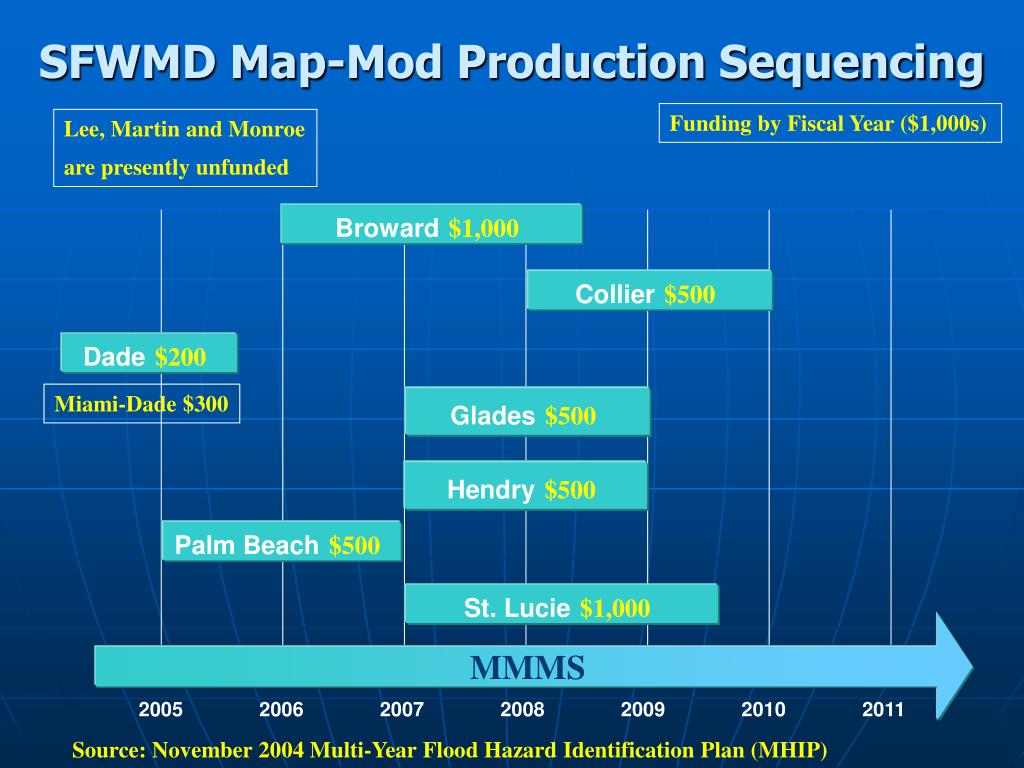 SFWMD Map-Mod Production Sequencing

Lee, Martin and Monroe are presently unfunded

Funding by Fiscal Year ($1,000s)

Broward $1,000

Collier $500

Dade $200

Miami-Dade $300

Glades $500

Hendry $500

Palm Beach $500

St. Lucie $1,000

MMMS

2005 2006 2007 2008 2009 2010 2011

Source: November 2004 Multi-Year Flood Hazard Identification Plan (MHIP)